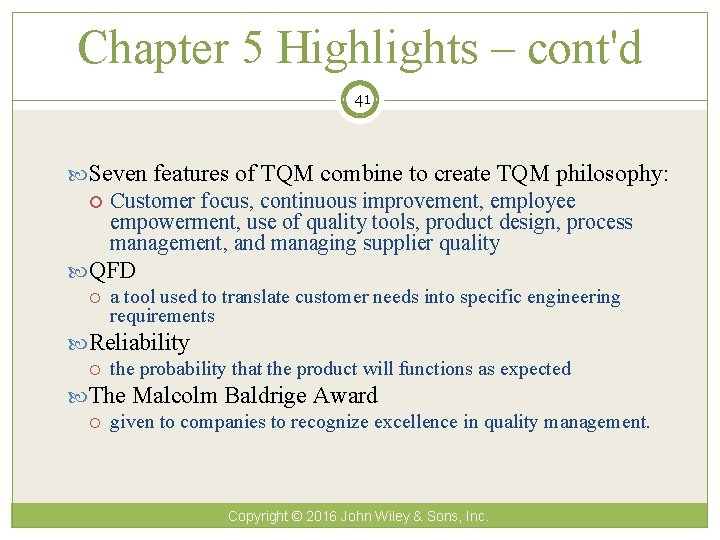 Chapter 5 Highlights – cont'd

41

Seven features of TQM combine to create TQM philosophy:

Customer focus, continuous improvement, employee empowerment, use of quality tools, product design, process management, and managing supplier quality

QFD

a tool used to translate customer needs into specific engineering requirements

Reliability

the probability that the product will functions as expected

The Malcolm Baldrige Award

given to companies to recognize excellence in quality management.

Copyright © 2016 John Wiley & Sons, Inc.